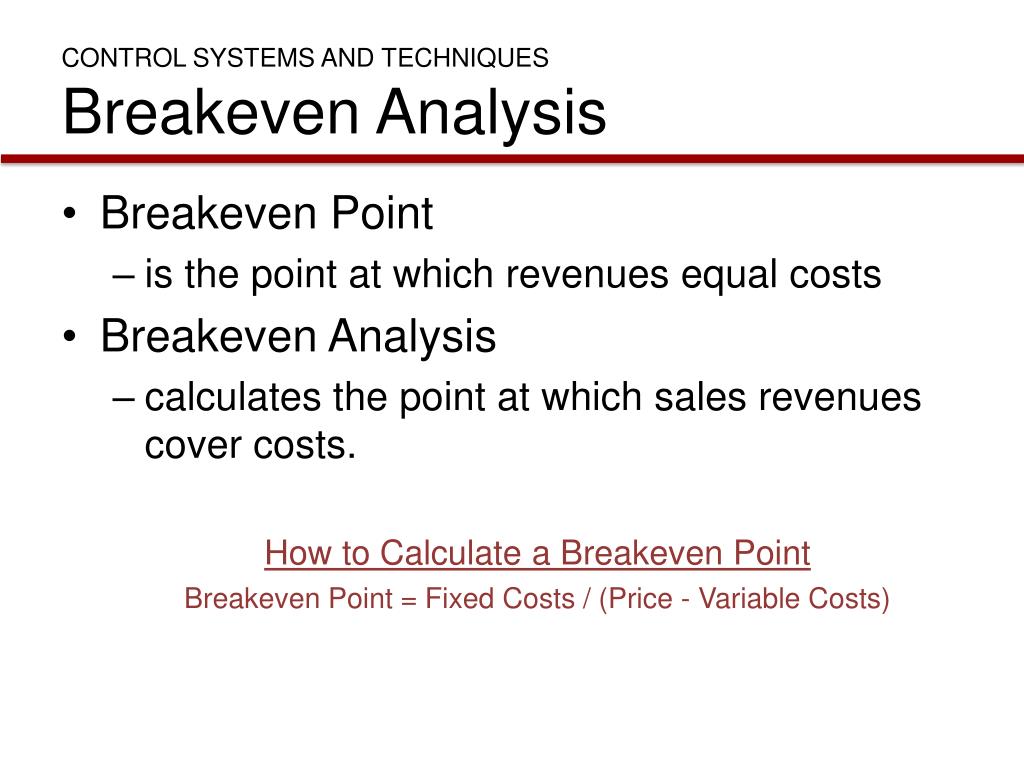 CONTROL SYSTEMS AND TECHNIQUES
Breakeven Analysis

• Breakeven Point
– is the point at which revenues equal costs
• Breakeven Analysis
– calculates the point at which sales revenues cover costs.

How to Calculate a Breakeven Point
Breakeven Point = Fixed Costs / (Price - Variable Costs)